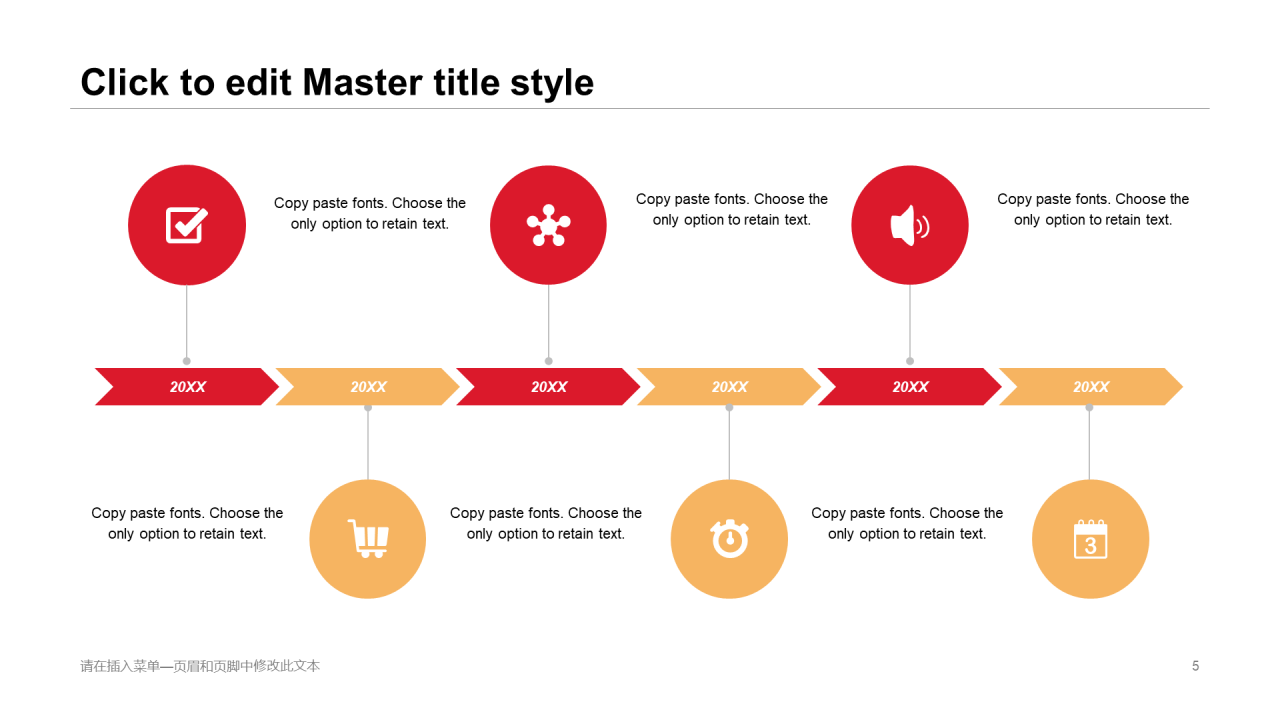 Click to edit Master title style

Copy paste fonts. Choose the only option to retain text.

Copy paste fonts. Choose the only option to retain text.

Copy paste fonts. Choose the only option to retain text.

20XX

20XX

20XX

20XX

20XX

20XX

Copy paste fonts. Choose the only option to retain text.

Copy paste fonts. Choose the only option to retain text.

Copy paste fonts. Choose the only option to retain text.

3

请在插入菜单—页眉和页脚中修改此文本

5